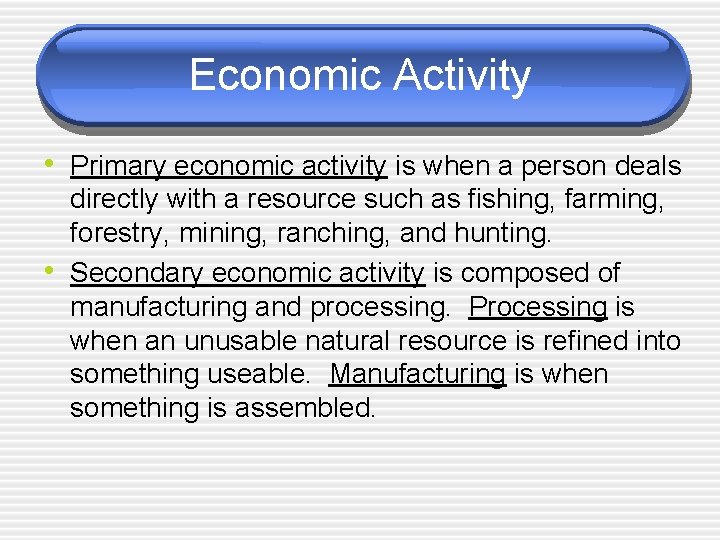 Economic Activity

• Primary economic activity is when a person deals directly with a resource such as fishing, farming, forestry, mining, ranching, and hunting.
• Secondary economic activity is composed of manufacturing and processing. Processing is when an unusable natural resource is refined into something useable. Manufacturing is when something is assembled.